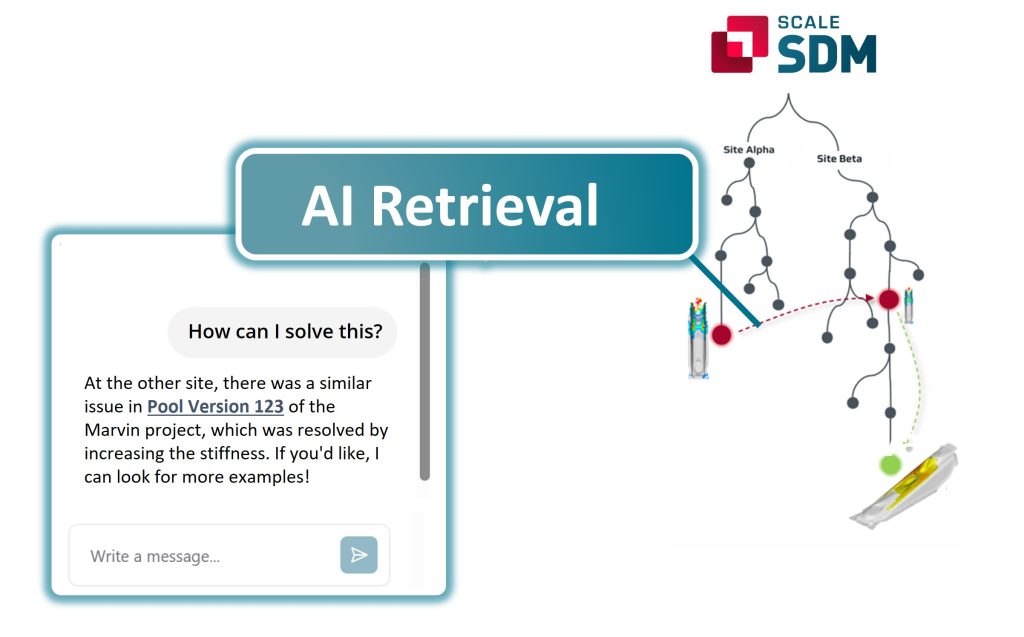 SCALE SDM

Site Alpha

Site Beta

AI Retrieval

How can I solve this?

At the other site, there was a similar issue in Pool Version 123 of the Marvin project, which was resolved by increasing the stiffness. If you'd like, I can look for more examples!

Write a message...